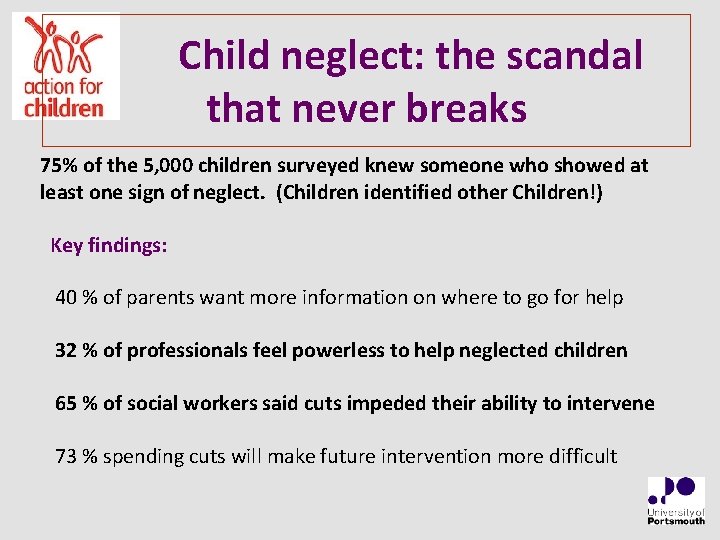 action for children

Child neglect: the scandal that never breaks

75% of the 5,000 children surveyed knew someone who showed at least one sign of neglect. (Children identified other Children!)

Key findings:

40 % of parents want more information on where to go for help

32 % of professionals feel powerless to help neglected children

65 % of social workers said cuts impeded their ability to intervene

73 % spending cuts will make future intervention more difficult

University of Portsmouth